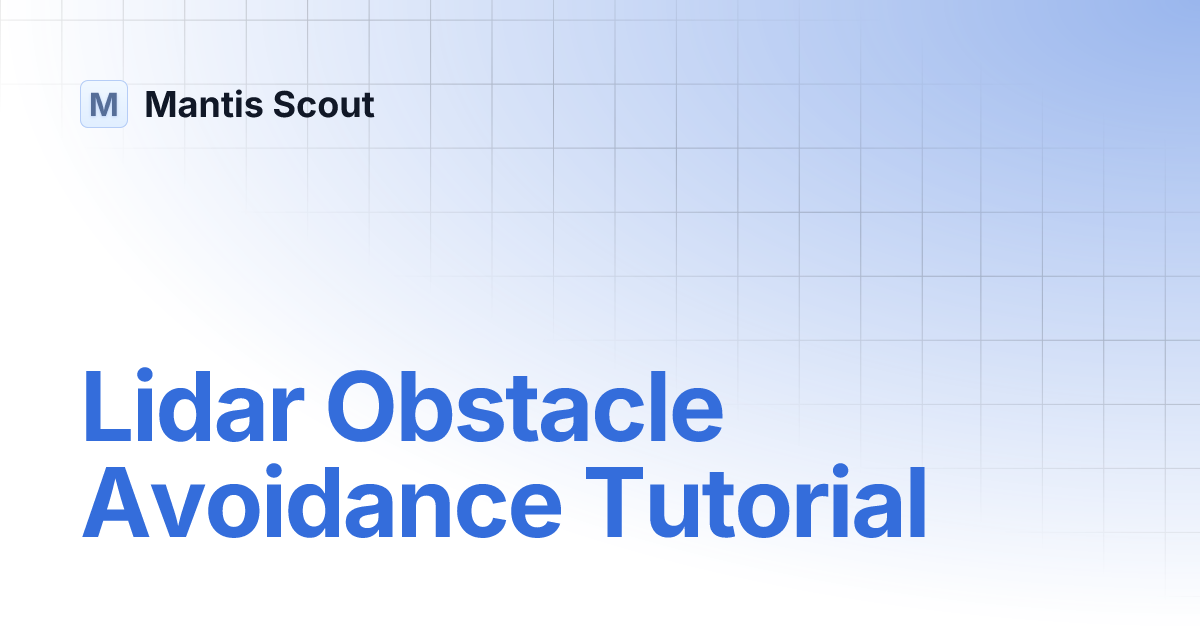 M Mantis Scout

Lidar Obstacle Avoidance Tutorial